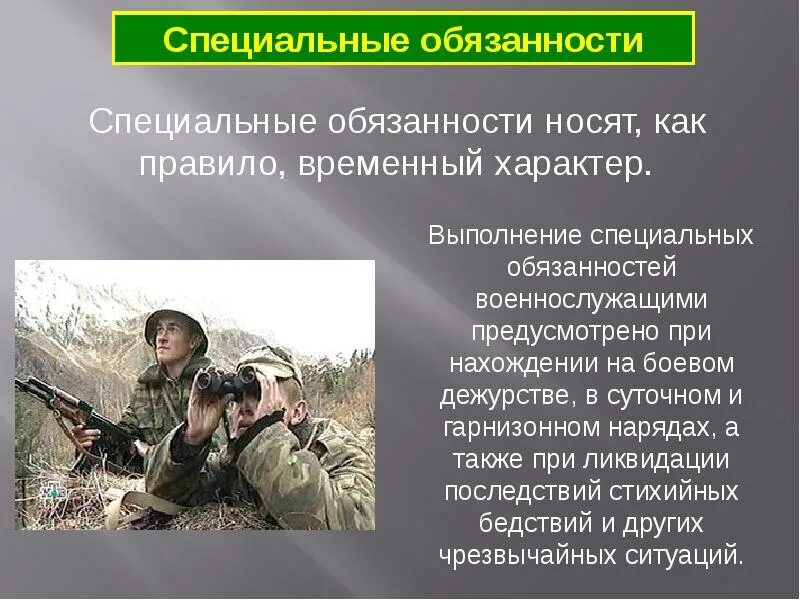 Специальные обязанности

Специальные обязанности носят, как правило, временный характер.

Выполнение специальных обязанностей военнослужащими предусмотрено при нахождении на боевом дежурстве, в суточном и гарнизонном нарядах, а также при ликвидации последствий стихийных бедствий и других чрезвычайных ситуаций.